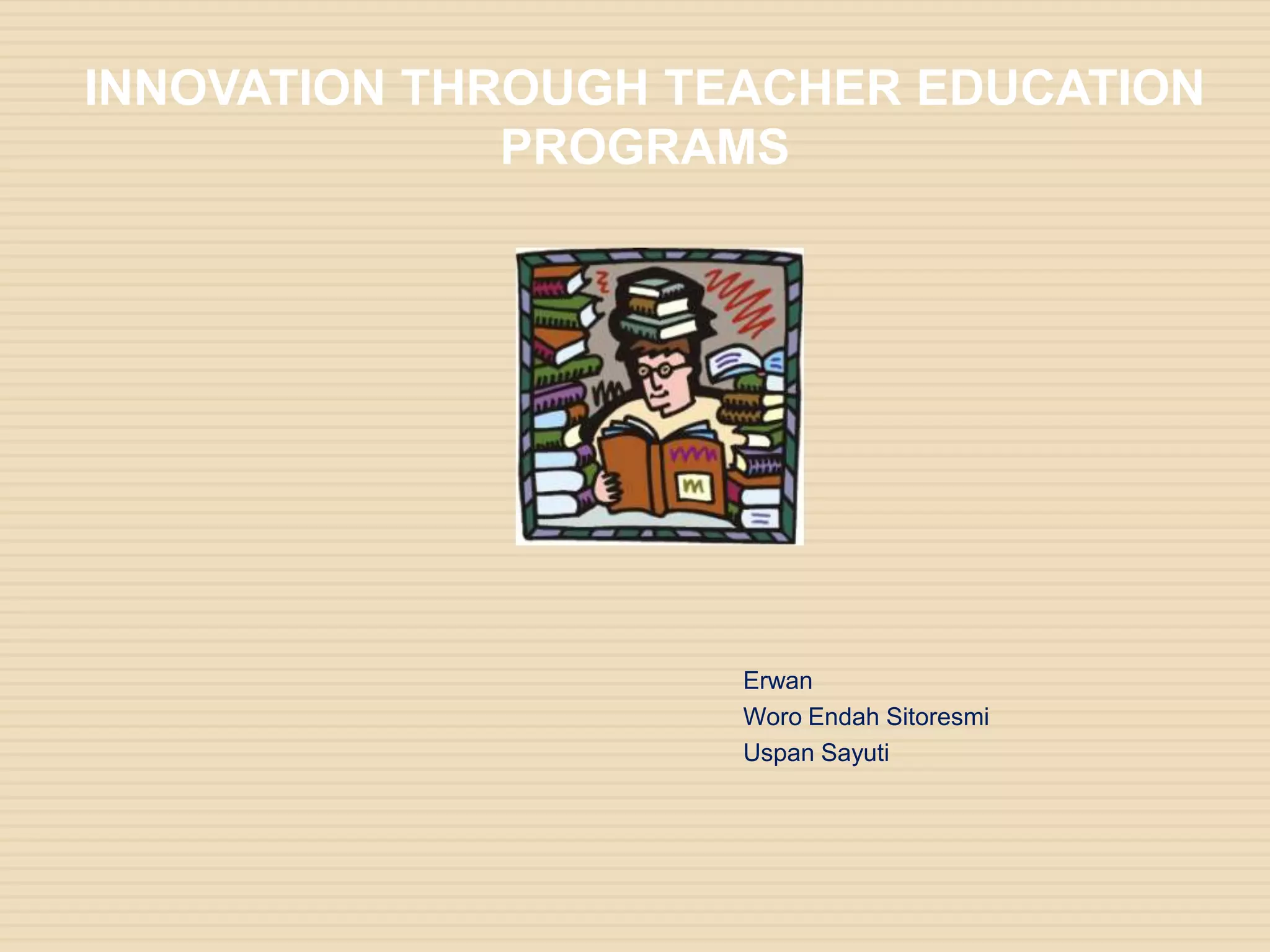 INNOVATION THROUGH TEACHER EDUCATION PROGRAMS

Erwan
Woro Endah Sitoresmi
Uspan Sayuti